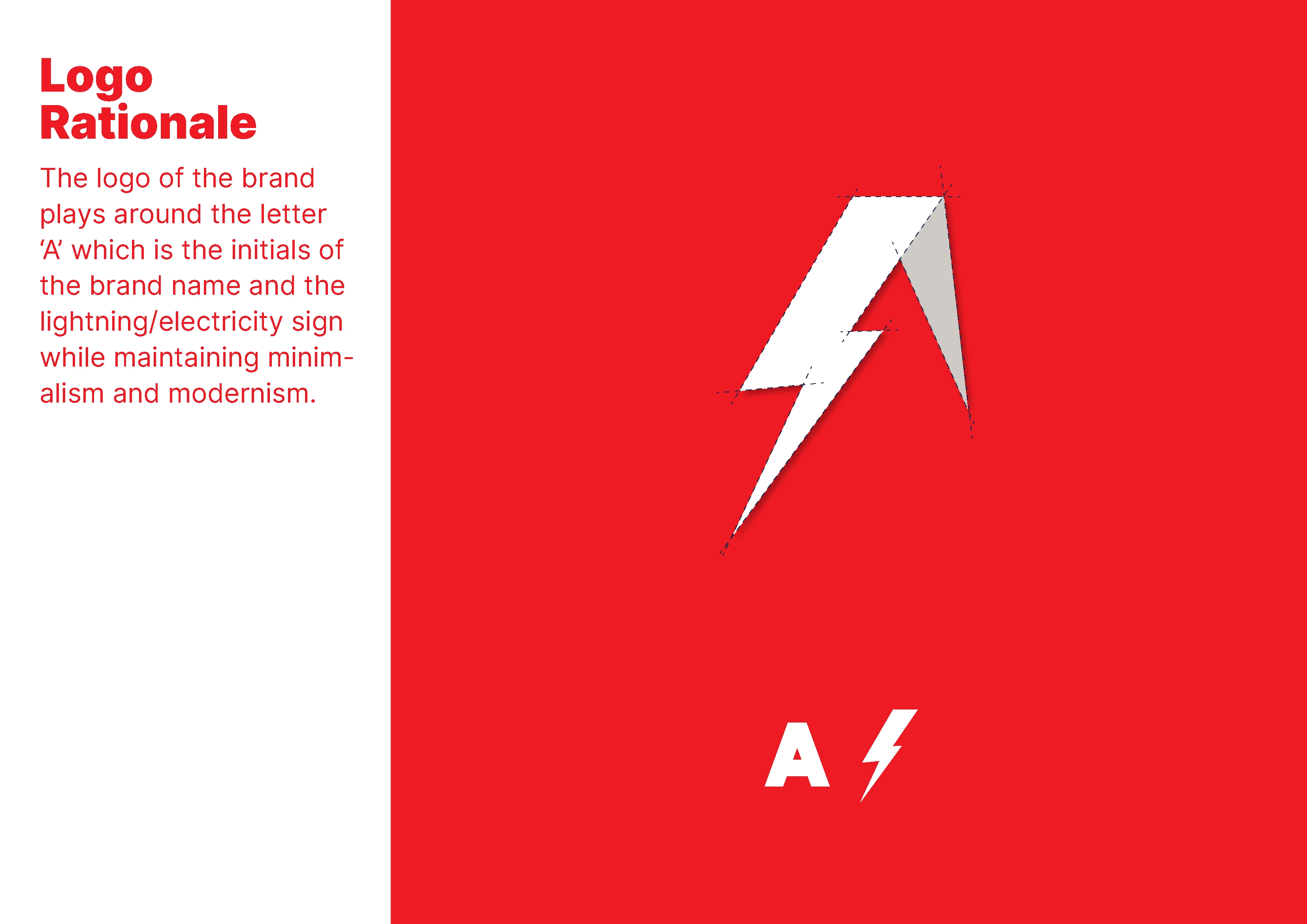 Logo Rationale

The logo of the brand plays around the letter ‘A’ which is the initials of the brand name and the lightning/electricity sign while maintaining minimalism and modernism.

A